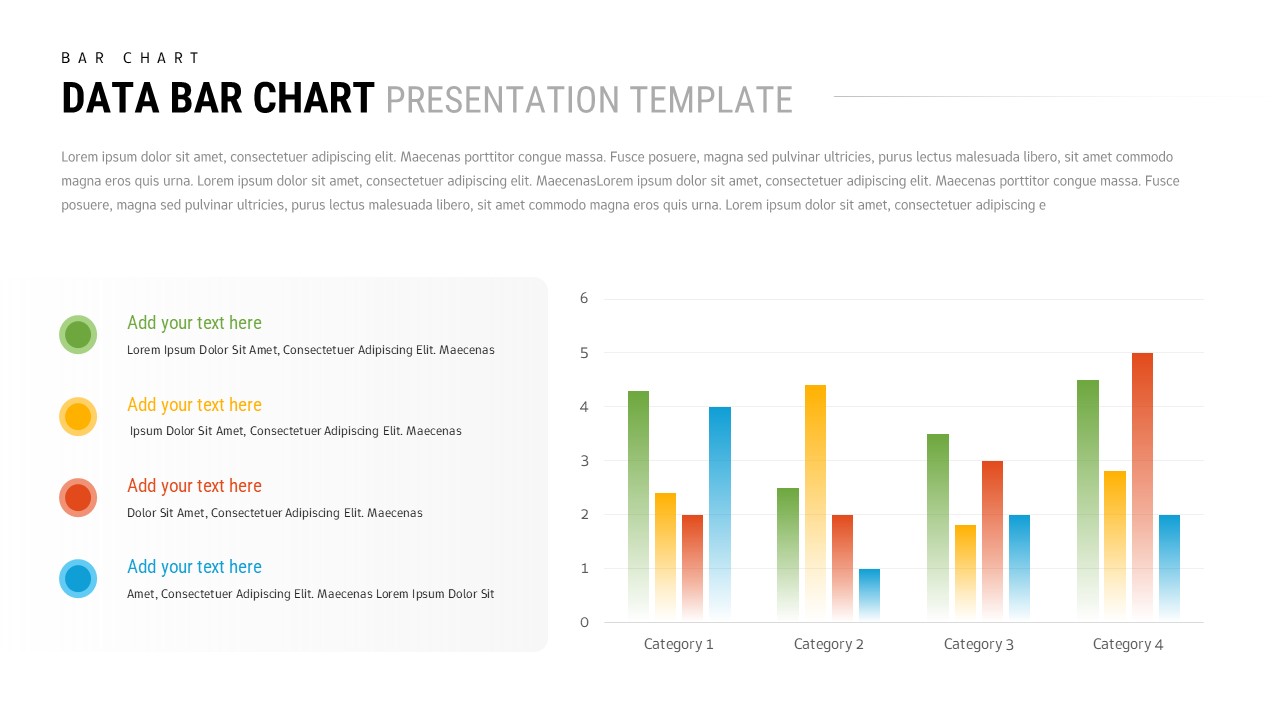 BAR CHART

DATA BAR CHART PRESENTATION TEMPLATE

Lorem ipsum dolor sit amet, consectetuer adipiscing elit. Maecenas porttitor congue massa. Fusce posuere, magna sed pulvinar ultricies, purus lectus malesuada libero, sit amet commodo magna eros quis urna. Lorem ipsum dolor sit amet, consectetuer adipiscing elit. MaecenasLorem ipsum dolor sit amet, consectetuer adipiscing elit. Maecenas porttitor congue massa. Fusce posuere, magna sed pulvinar ultricies, purus lectus malesuada libero, sit amet commodo magna eros quis urna. Lorem ipsum dolor sit amet, consectetuer adipiscing e

Add your text here
Lorem Ipsum Dolor Sit Amet, Consectetuer Adipiscing Elit. Maecenas

Add your text here
Ipsum Dolor Sit Amet, Consectetuer Adipiscing Elit. Maecenas

Add your text here
Dolor Sit Amet, Consectetuer Adipiscing Elit. Maecenas

Add your text here
Amet, Consectetuer Adipiscing Elit. Maecenas Lorem Ipsum Dolor Sit

6
5
4
3
2
1
0
Category 1
Category 2
Category 3
Category 4